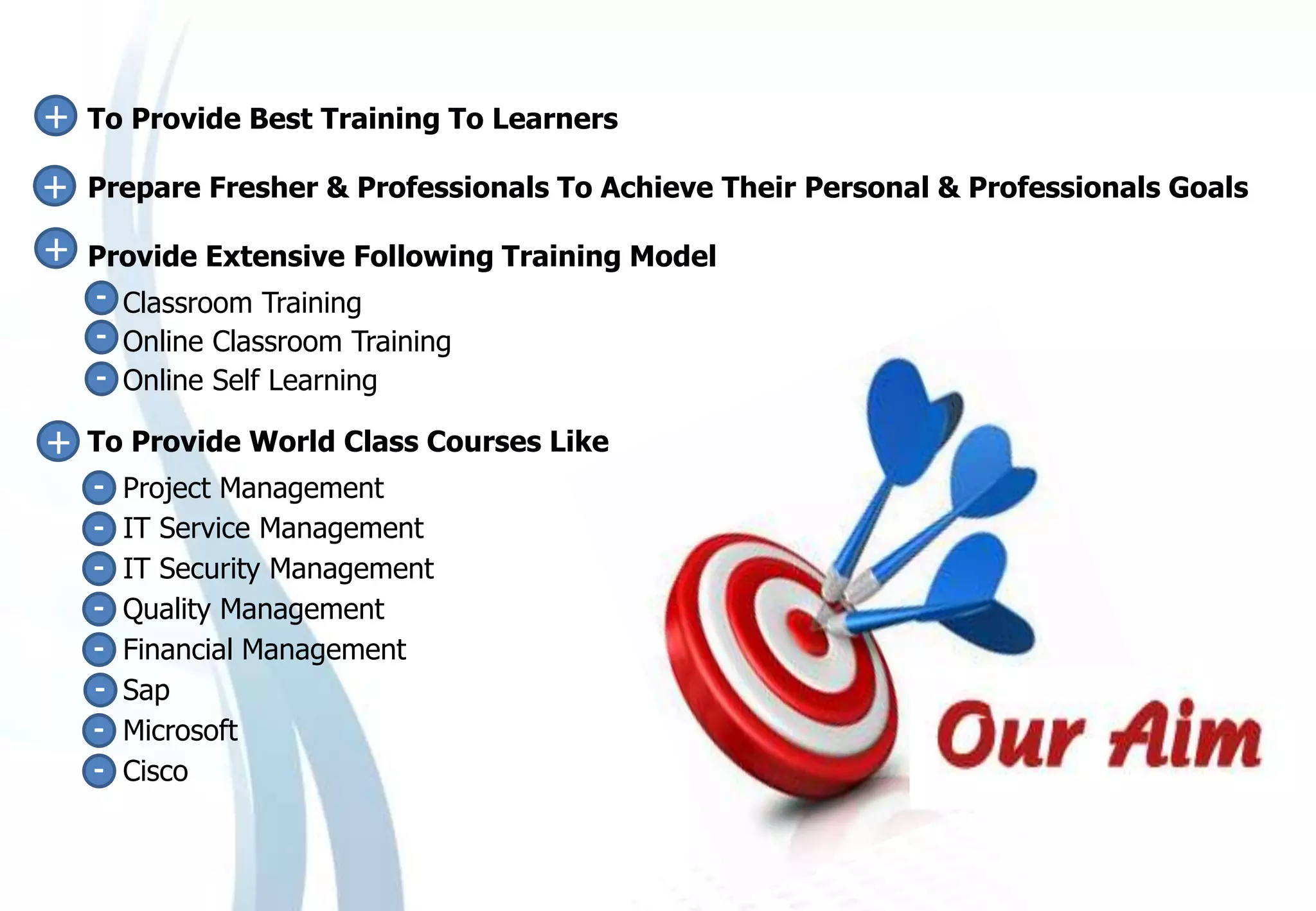 To Provide Best Training To Learners

Prepare Fresher & Professionals To Achieve Their Personal & Professionals Goals

Provide Extensive Following Training Model

Classroom Training
Online Classroom Training
Online Self Learning

To Provide World Class Courses Like

Project Management
IT Service Management
IT Security Management
Quality Management
Financial Management
Sap
Microsoft
Cisco

Our Aim